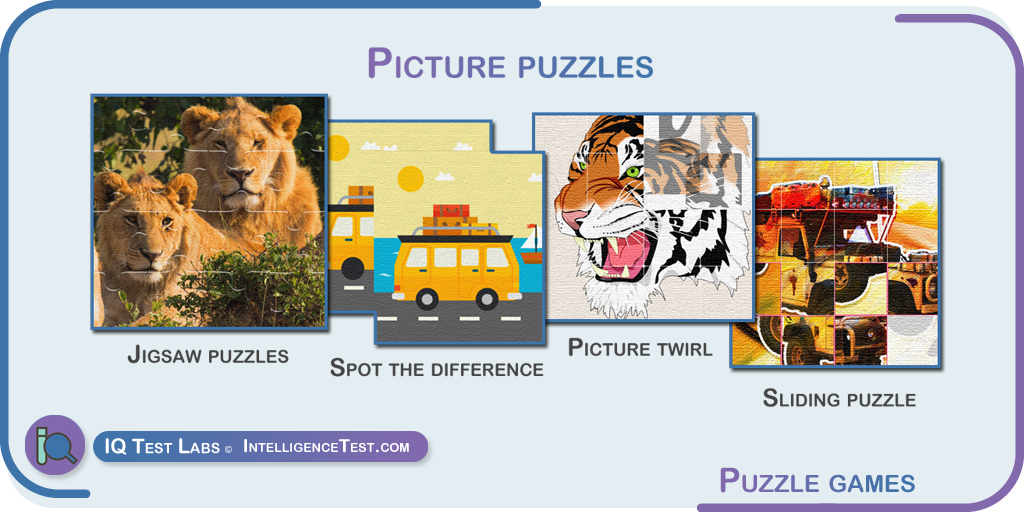 Picture puzzles

Jigsaw puzzles

Spot the difference

Picture twirl

Sliding puzzle

IQ Test Labs © IntelligenceTest.com

Puzzle games